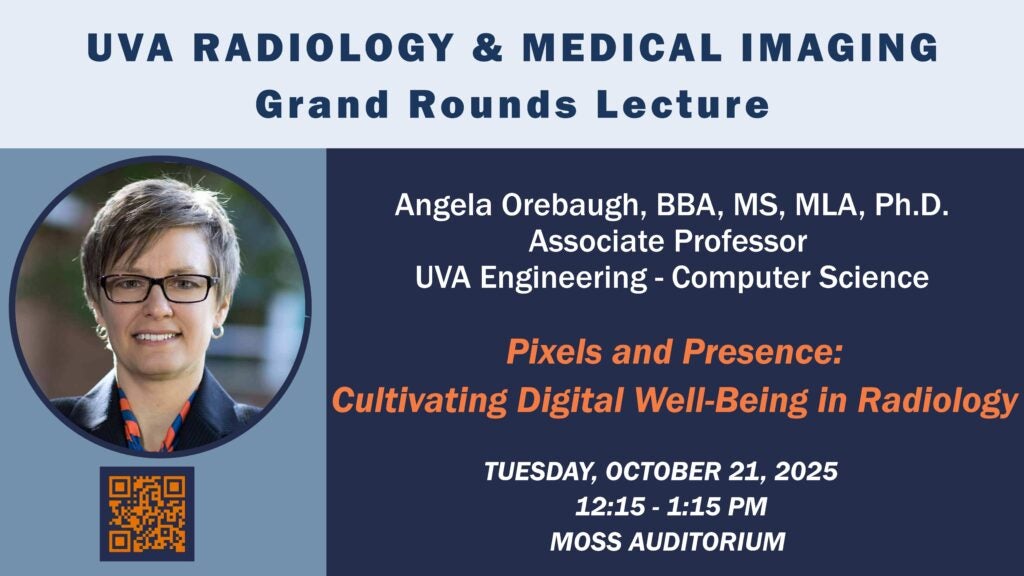 UVA RADIOLOGY & MEDICAL IMAGING
Grand Rounds Lecture

Angela Orebaugh, BBA, MS, MLA, Ph.D.
Associate Professor
UVA Engineering - Computer Science

Pixels and Presence:
Cultivating Digital Well-Being in Radiology

TUESDAY, OCTOBER 21, 2025
12:15 - 1:15 PM
MOSS AUDITORIUM